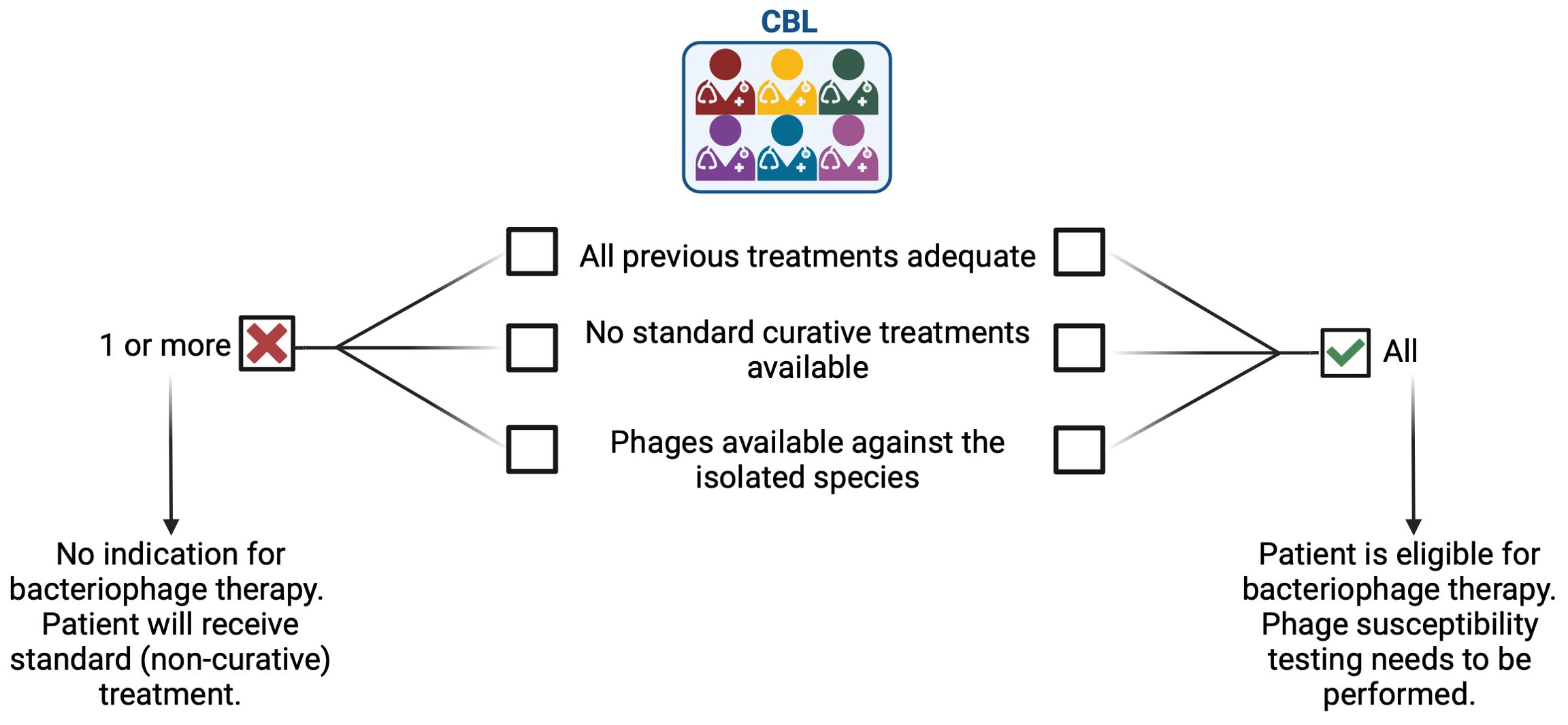 CBL

All previous treatments adequate

No standard curative treatments available

Phages available against the isolated species

1 or more

All

No indication for bacteriophage therapy. Patient will receive standard (non-curative) treatment.

Patient is eligible for bacteriophage therapy. Phage susceptibility testing needs to be performed.